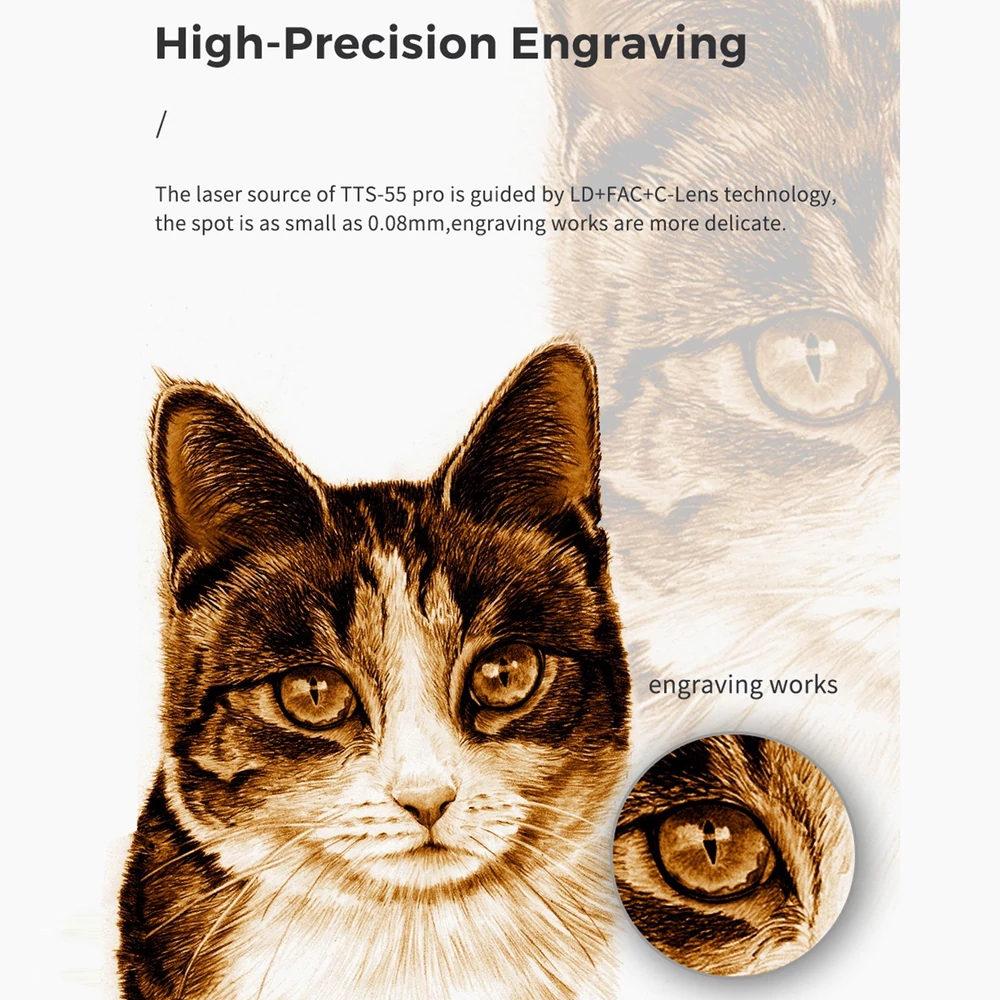 High-Precision Engraving

/

The laser source of TTS-55 pro is guided by LD+FAC+C-Lens technology, the spot is as small as 0.08mm,engraving works are more delicate.

engraving works